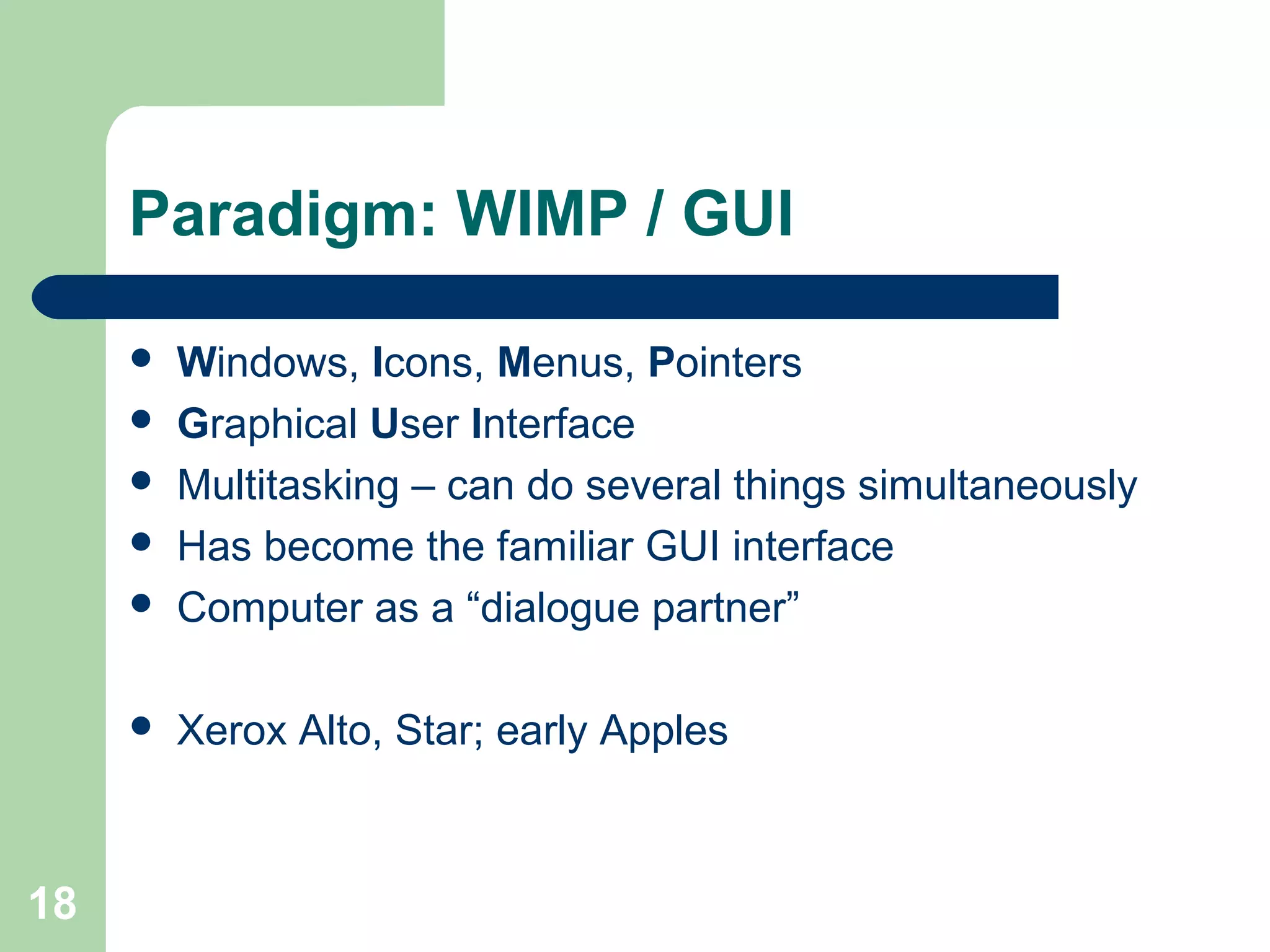 Paradigm: WIMP / GUI

- Windows, Icons, Menus, Pointers
- Graphical User Interface
- Multitasking – can do several things simultaneously
- Has become the familiar GUI interface
- Computer as a “dialogue partner”

- Xerox Alto, Star; early Apples

18